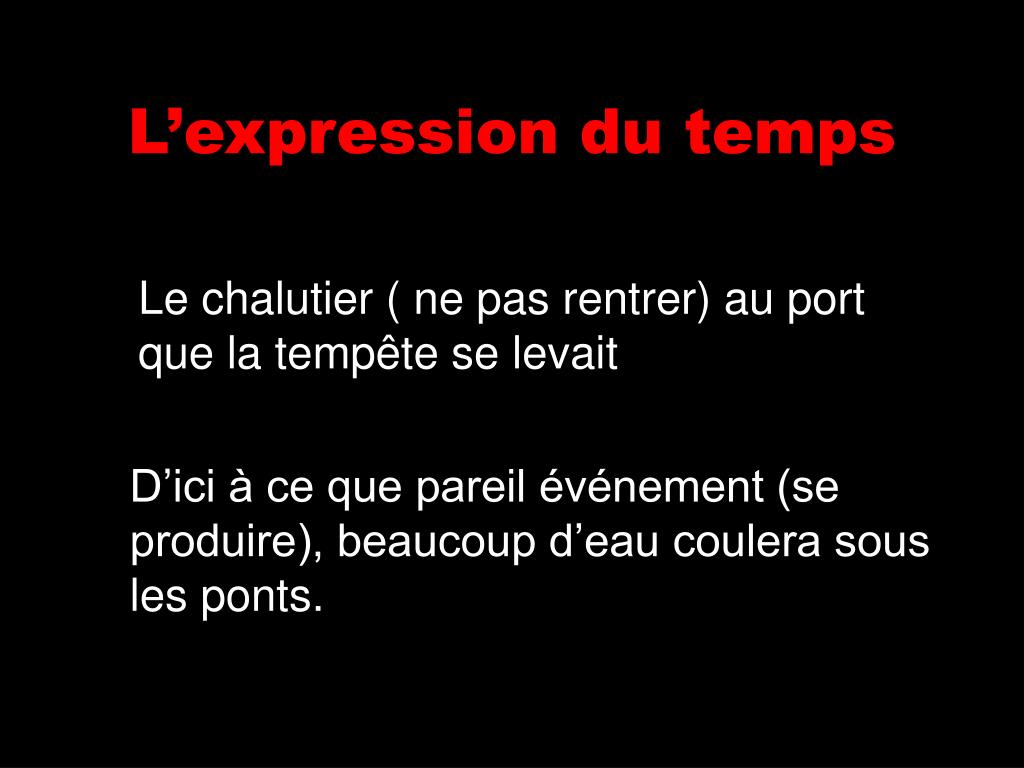 L’expression du temps

Le chalutier ( ne pas rentrer) au port que la tempête se levait

D’ici à ce que pareil événement (se produire), beaucoup d’eau coulera sous les ponts.